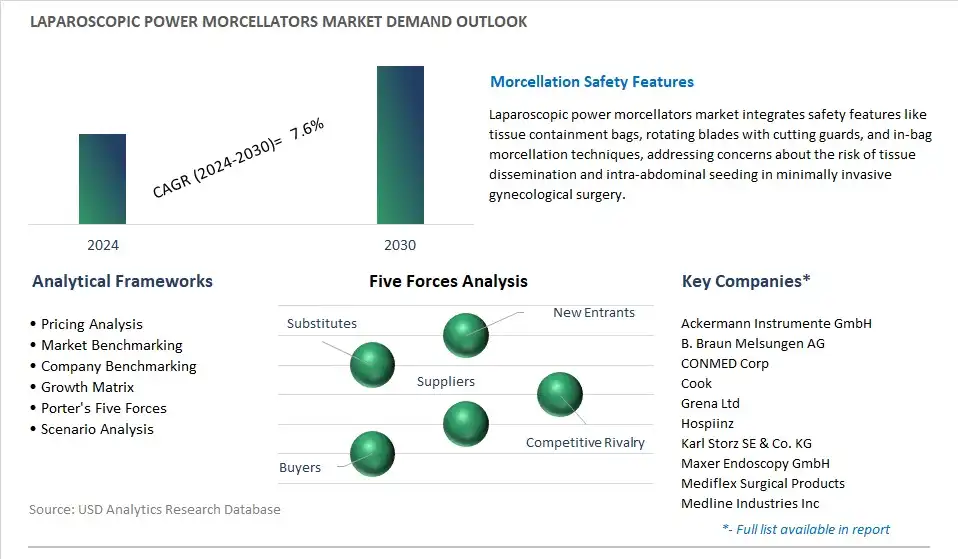 LAPAROSCOPIC POWER MORCELLATORS MARKET DEMAND OUTLOOK

CAGR (2024-2030)= 7.6%

2024

2030

Morcellation Safety Features

Laparoscopic power morcellators market integrates safety features like tissue containment bags, rotating blades with cutting guards, and in-bag morcellation techniques, addressing concerns about the risk of tissue dissemination and intra-abdominal seeding in minimally invasive gynecological surgery.

Analytical Frameworks

• Pricing Analysis
• Market Benchmarking
• Company Benchmarking
• Growth Matrix
• Porter's Five Forces
• Scenario Analysis

Five Forces Analysis

Substitutes

New Entrants

Suppliers

Competitive Rivalry

Buyers

Key Companies*

Ackermann Instrumente GmbH
B. Braun Melsungen AG
CONMED Corp
Cook
Grena Ltd
Hospiinz
Karl Storz SE & Co. KG
Maxer Endoscopy GmbH
Mediflex Surgical Products
Medline Industries Inc

*- Full list available in report

Source: USD Analytics Research Database